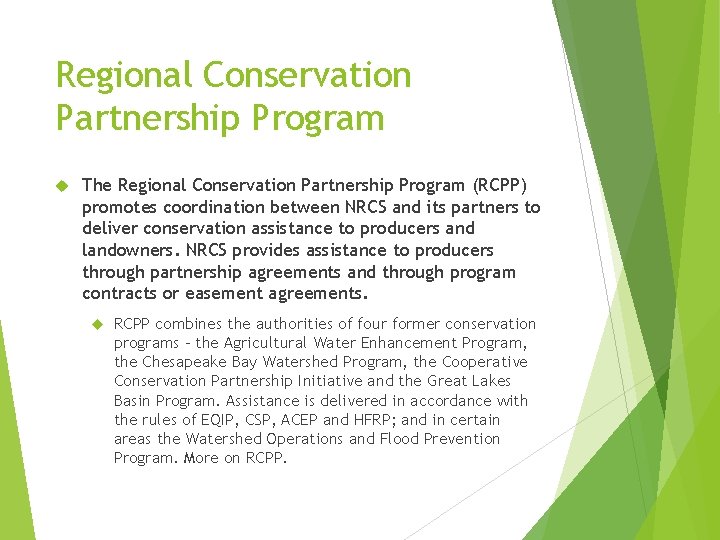 Regional Conservation Partnership Program

The Regional Conservation Partnership Program (RCPP) promotes coordination between NRCS and its partners to deliver conservation assistance to producers and landowners. NRCS provides assistance to producers through partnership agreements and through program contracts or easement agreements.

RCPP combines the authorities of four former conservation programs – the Agricultural Water Enhancement Program, the Chesapeake Bay Watershed Program, the Cooperative Conservation Partnership Initiative and the Great Lakes Basin Program. Assistance is delivered in accordance with the rules of EQIP, CSP, ACEP and HFRP; and in certain areas the Watershed Operations and Flood Prevention Program. More on RCPP.